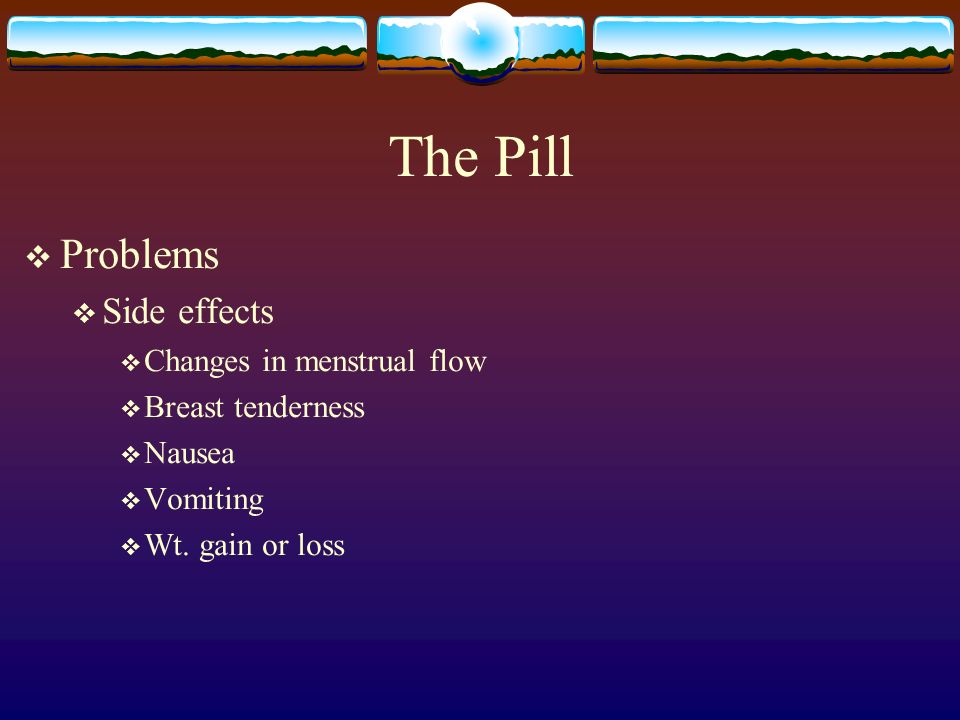 The Pill

❖ Problems

❖ Side effects

❖ Changes in menstrual flow

❖ Breast tenderness

❖ Nausea

❖ Vomiting

❖ Wt. gain or loss